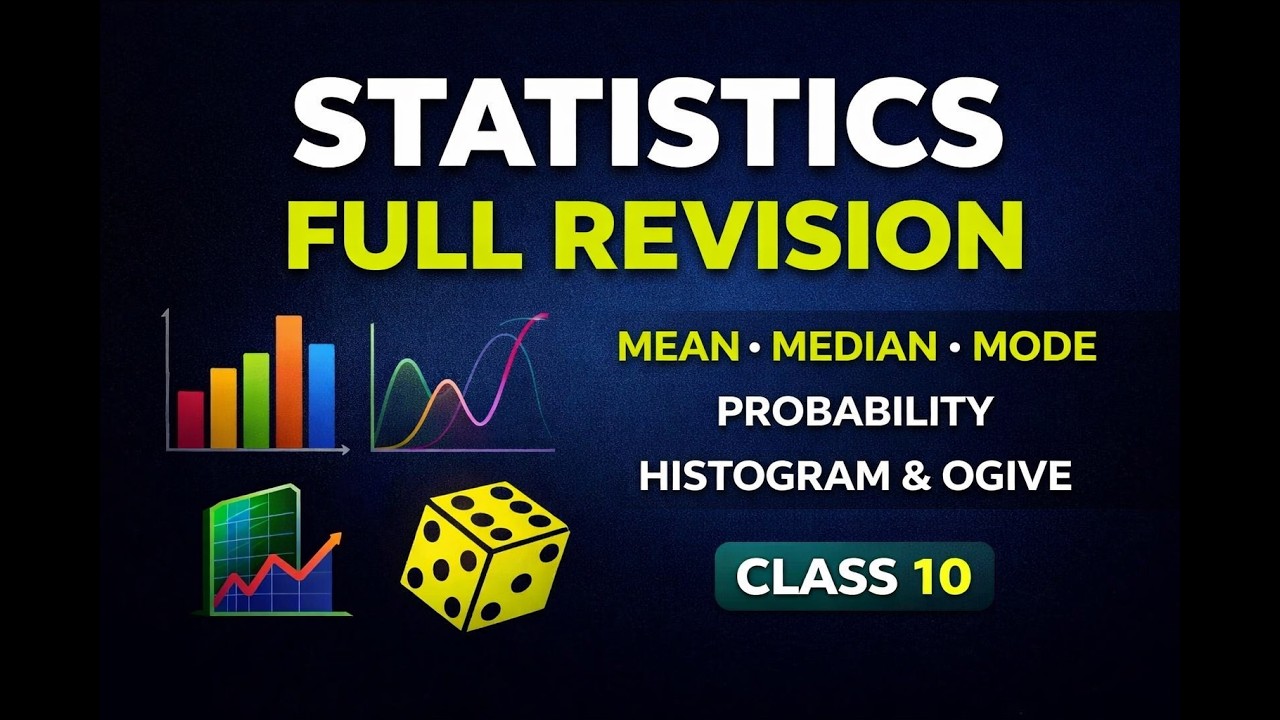 STATISTICS
FULL REVISION

MEAN • MEDIAN • MODE
PROBABILITY
HISTOGRAM & OGIVE

CLASS 10